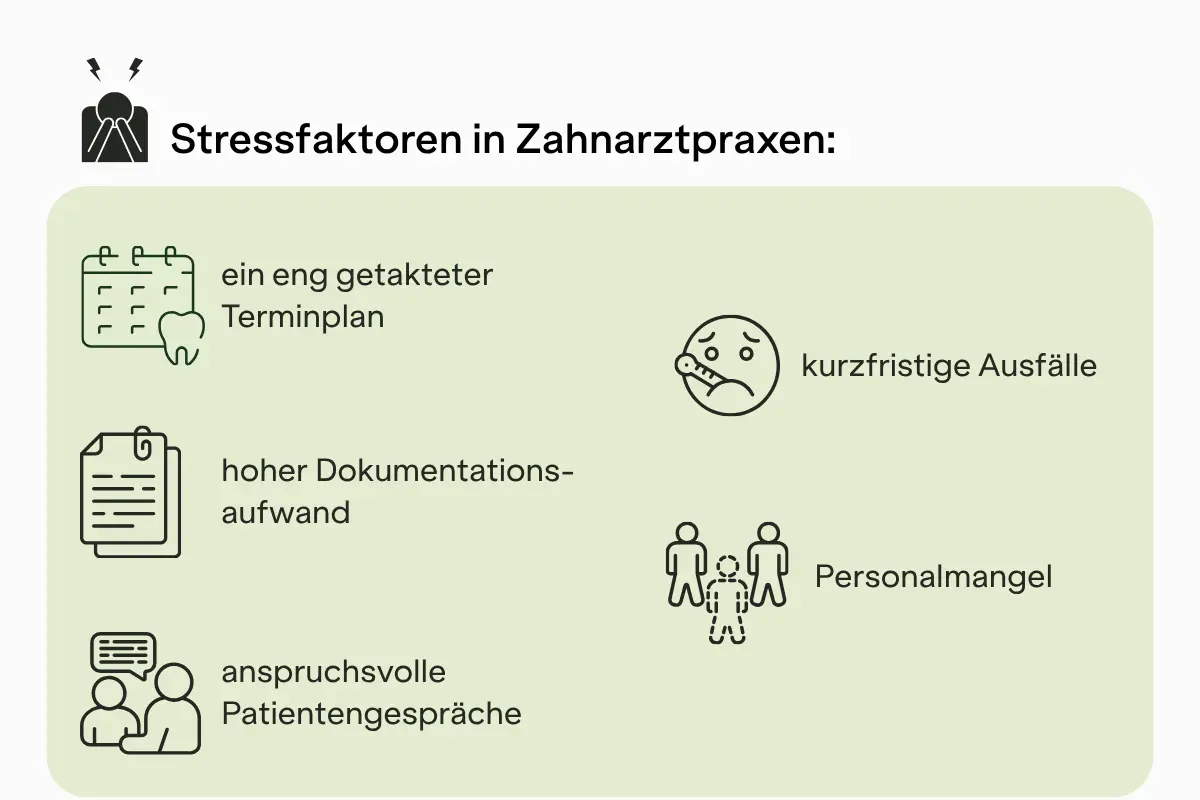 Stressfaktoren in Zahnarztpraxen:

ein eng getakteter Terminplan

hoher Dokumentationsaufwand

anspruchsvolle Patientengespräche

kurzfristige Ausfälle

Personalmangel